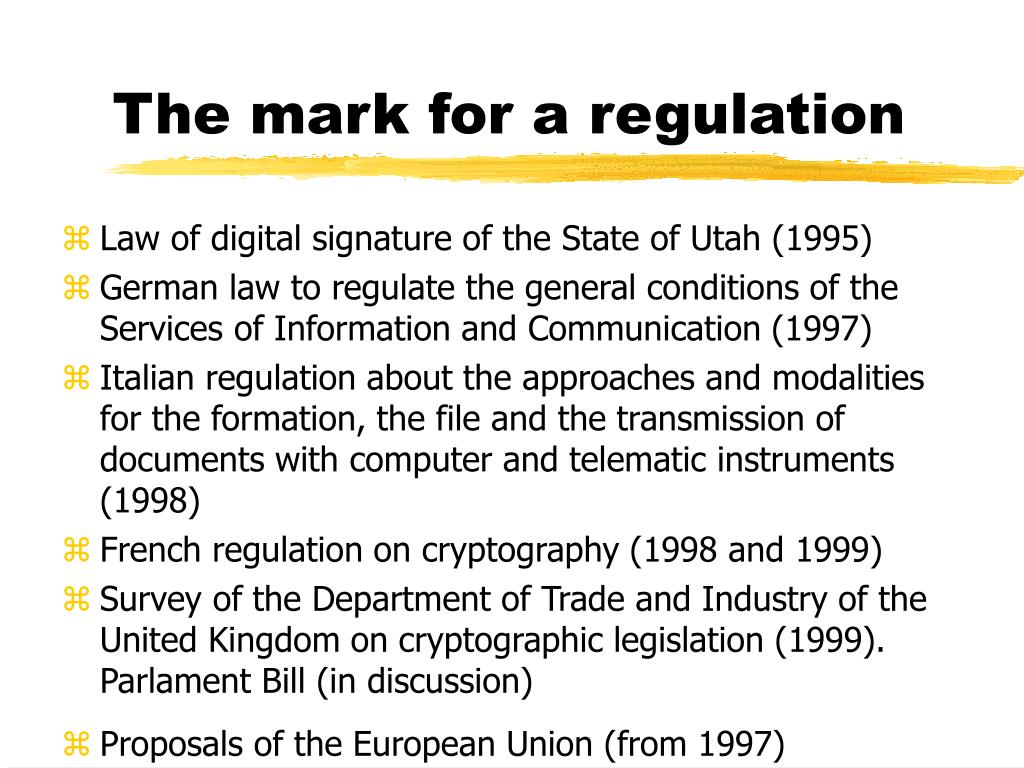 The mark for a regulation

⌘ Law of digital signature of the State of Utah (1995)
⌘ German law to regulate the general conditions of the Services of Information and Communication (1997)
⌘ Italian regulation about the approaches and modalities for the formation, the file and the transmission of documents with computer and telematic instruments (1998)
⌘ French regulation on cryptography (1998 and 1999)
⌘ Survey of the Department of Trade and Industry of the United Kingdom on cryptographic legislation (1999). Parlament Bill (in discussion)
⌘ Proposals of the European Union (from 1997)